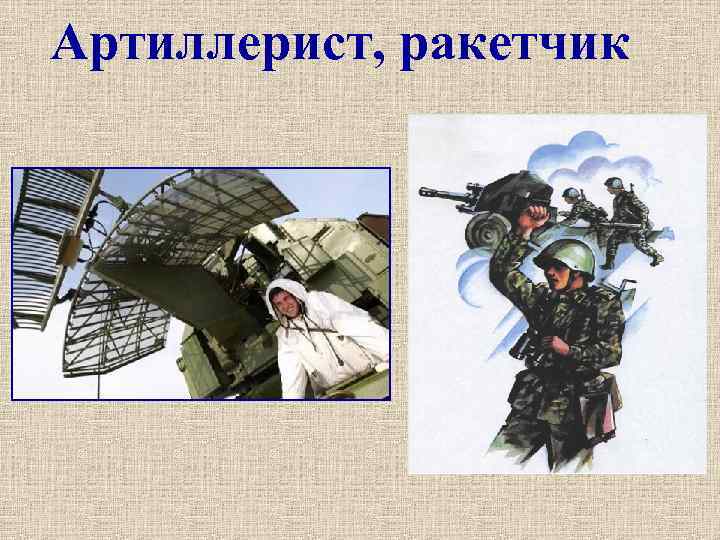 Артиллерист, ракетчик